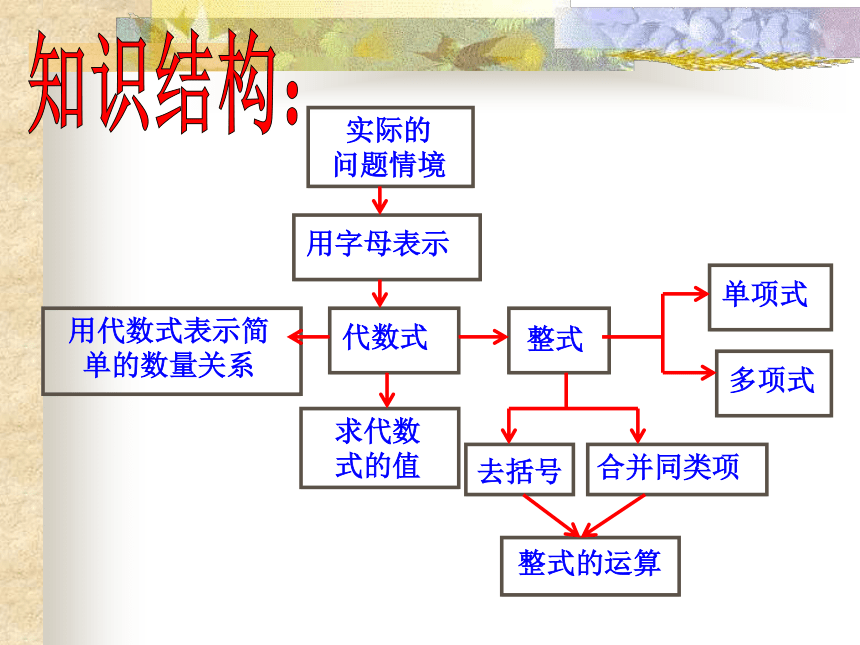 知识结构:

实际的问题情境

用字母表示

用代数式表示简单的数量关系

代数式

整式

单项式

多项式

求代数式的值

去括号

合并同类项

整式的运算